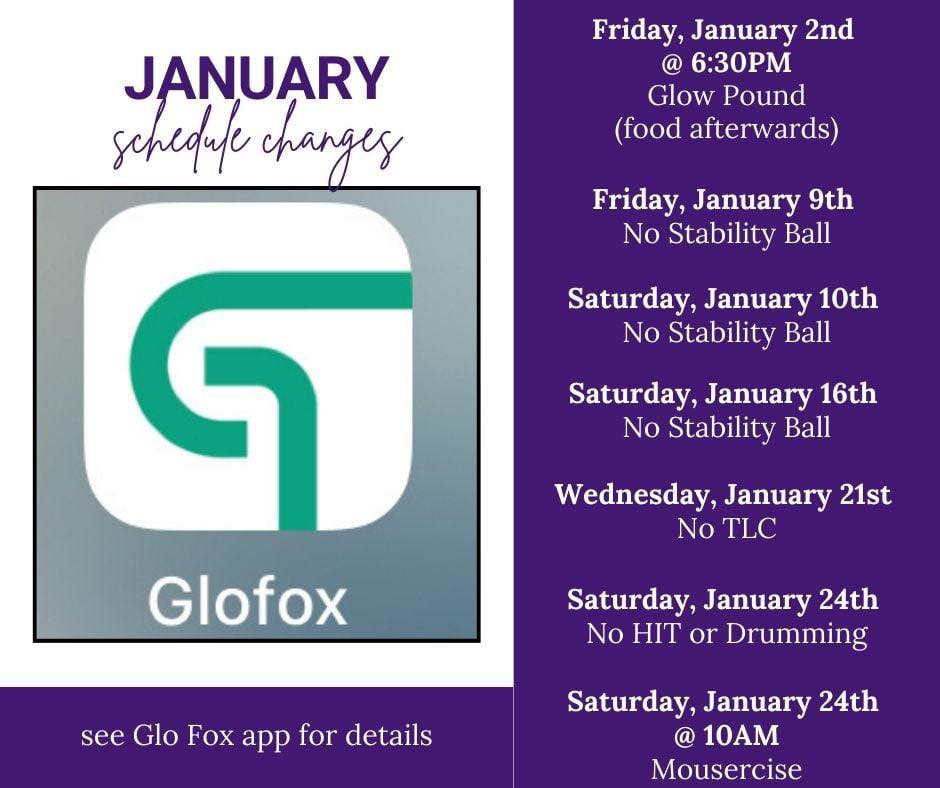 JANUARY
schedule changes

Glofox

see Glo Fox app for details

Friday, January 2nd
@ 6:30PM
Glow Pound
(food afterwards)

Friday, January 9th
No Stability Ball

Saturday, January 10th
No Stability Ball

Saturday, January 16th
No Stability Ball

Wednesday, January 21st
No TLC

Saturday, January 24th
No HIT or Drumming

Saturday, January 24th
@ 10AM
Mousercise